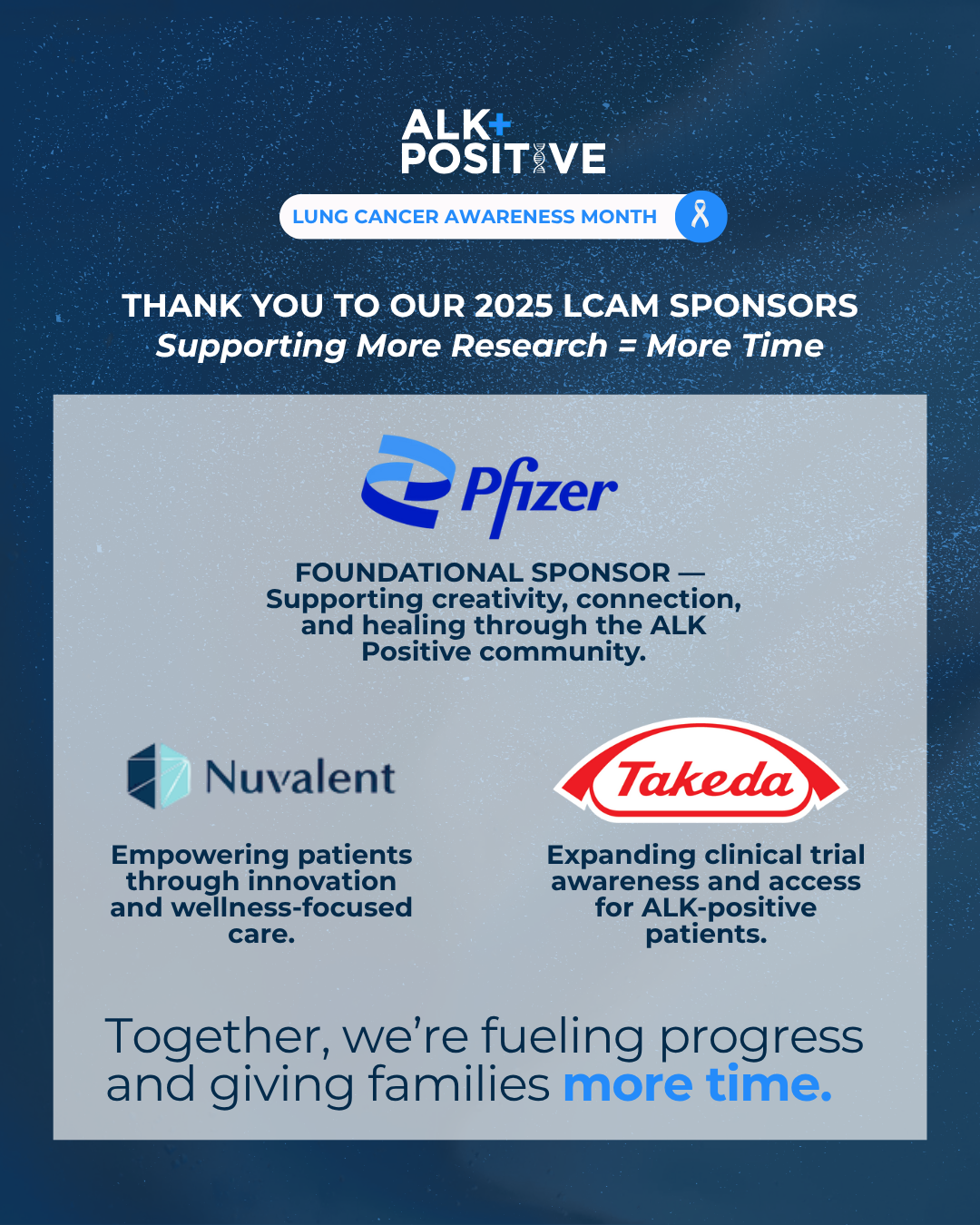 ALK+
POSITIVE

LUNG CANCER AWARENESS MONTH

THANK YOU TO OUR 2025 LCAM SPONSORS
Supporting More Research = More Time

Pfizer

FOUNDATIONAL SPONSOR — Supporting creativity, connection, and healing through the ALK Positive community.

Nuvalent

Empowering patients through innovation and wellness-focused care.

Takeda

Expanding clinical trial awareness and access for ALK-positive patients.

Together, we're fueling progress and giving families more time.